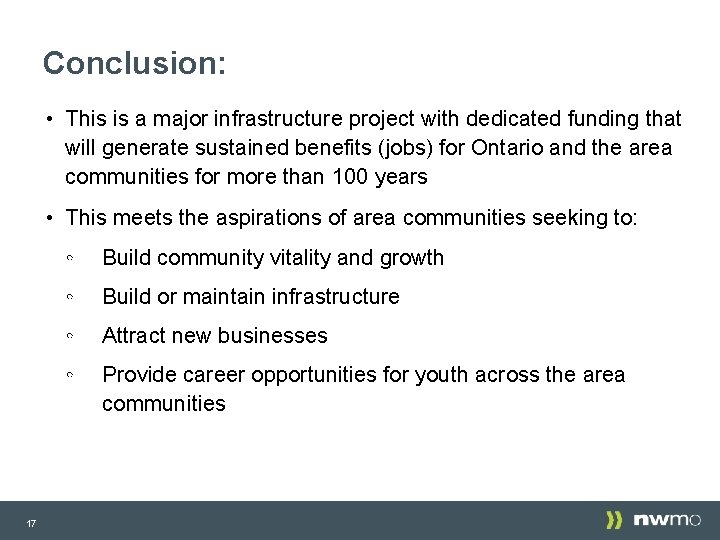 Conclusion:

• This is a major infrastructure project with dedicated funding that will generate sustained benefits (jobs) for Ontario and the area communities for more than 100 years

• This meets the aspirations of area communities seeking to:

◦ Build community vitality and growth

◦ Build or maintain infrastructure

◦ Attract new businesses

◦ Provide career opportunities for youth across the area communities

17

nwmo